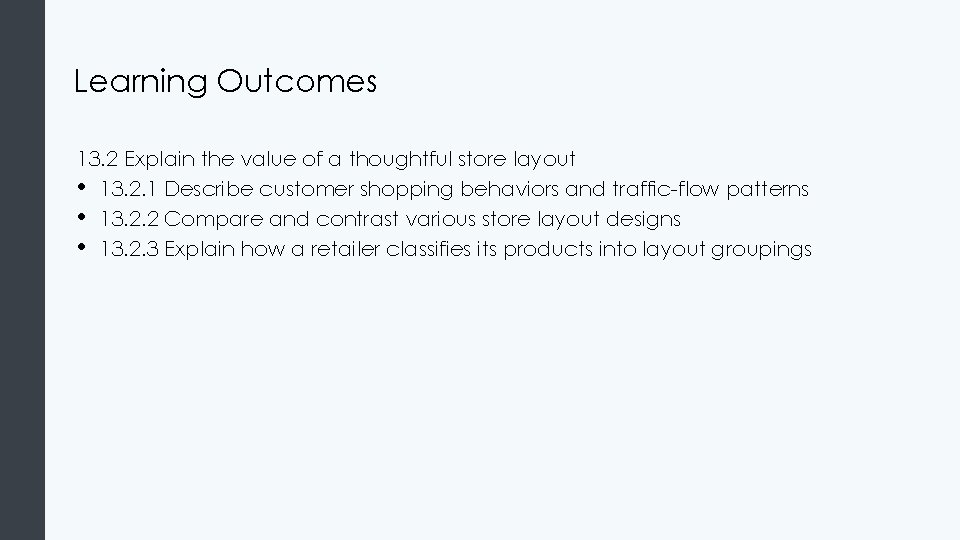 Learning Outcomes

13.2 Explain the value of a thoughtful store layout
• 13.2.1 Describe customer shopping behaviors and traffic-flow patterns
• 13.2.2 Compare and contrast various store layout designs
• 13.2.3 Explain how a retailer classifies its products into layout groupings